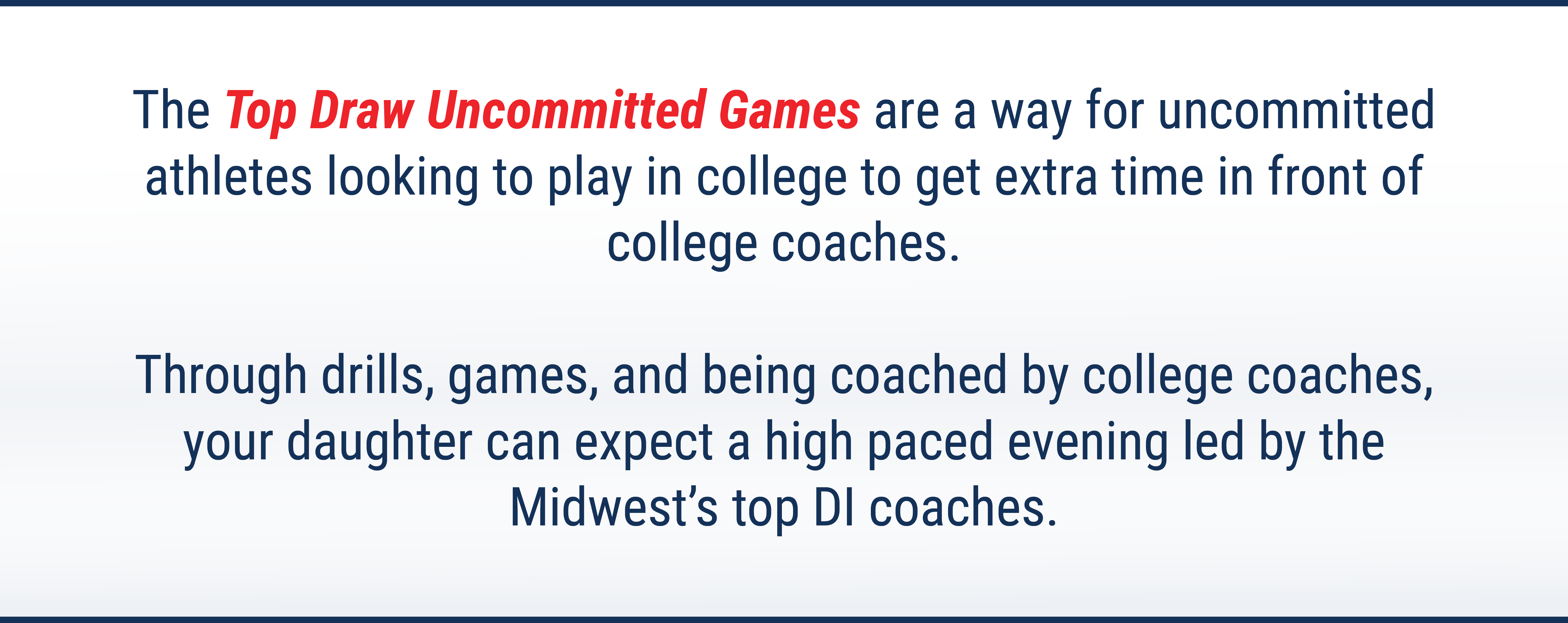 The Top Draw Uncommitted Games are a way for uncommitted athletes looking to play in college to get extra time in front of college coaches.

Through drills, games, and being coached by college coaches, your daughter can expect a high paced evening led by the Midwest’s top DI coaches.